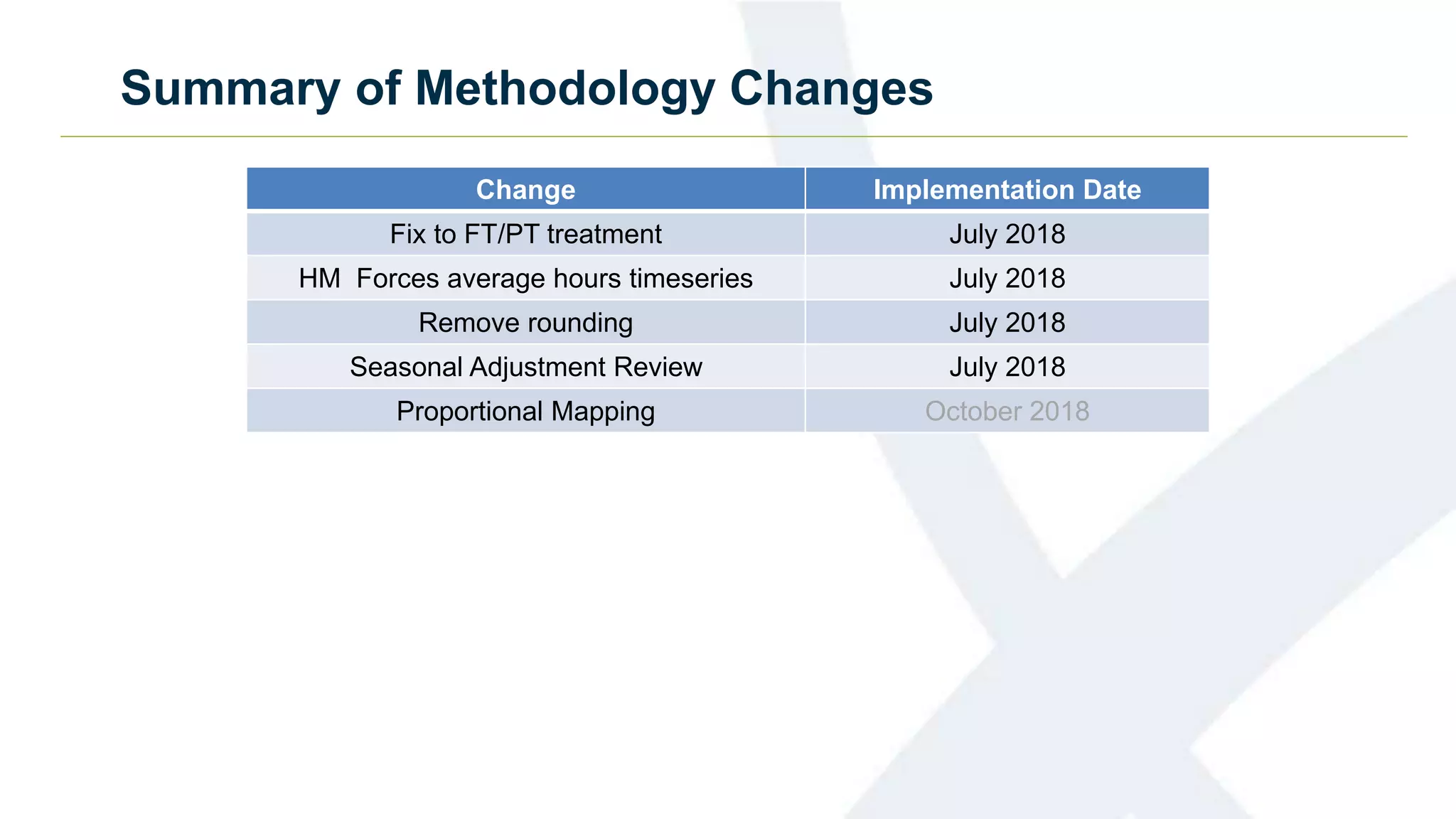 Summary of Methodology Changes

| Change | Implementation Date |
|---|---|
| Fix to FT/PT treatment | July 2018 |
| HM Forces average hours timeseries | July 2018 |
| Remove rounding | July 2018 |
| Seasonal Adjustment Review | July 2018 |
| Proportional Mapping | October 2018 |